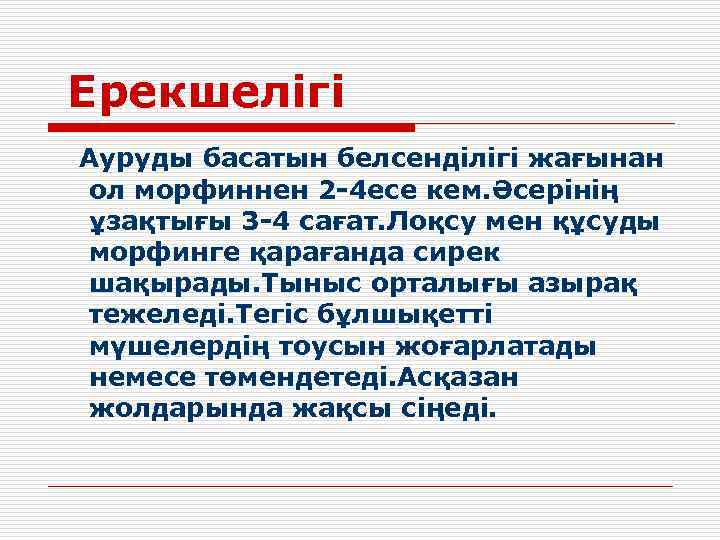 Ерекшелігі

Ауруды басатын белсенділігі жағынан ол морфиннен 2-4есе кем.Әсерінің ұзақтығы 3-4 сағат.Лоқсу мен құсуды морфинге қарағанда сирек шақырады.Тыныс орталығы азырақ тежеледі.Тегіс бұлшықетті мүшелердің тоусын жоғарлатады немесе төмендетеді.Асқазан жолдарында жақсы сіңеді.